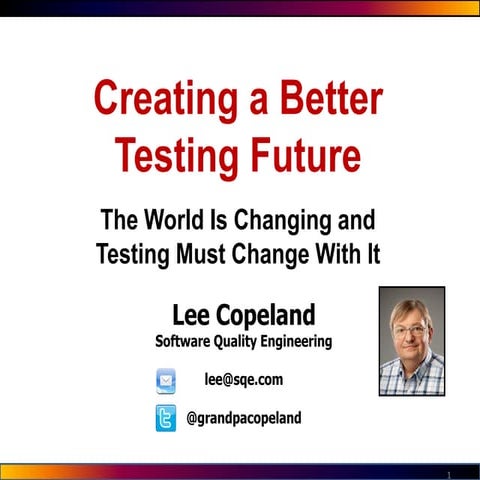 Creating a Better Testing Future

The World Is Changing and Testing Must Change With It

Lee Copeland
Software Quality Engineering

lee@sqe.com

@grandpacopeland

1